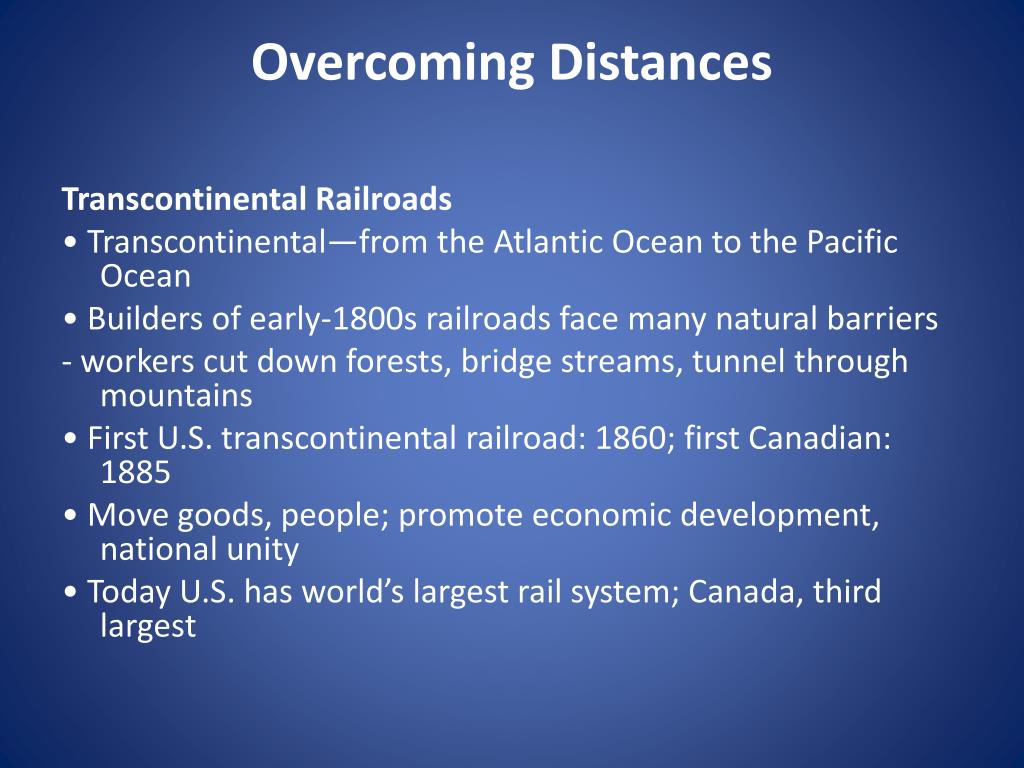 Overcoming Distances

Transcontinental Railroads

• Transcontinental—from the Atlantic Ocean to the Pacific Ocean

• Builders of early-1800s railroads face many natural barriers

- workers cut down forests, bridge streams, tunnel through mountains

• First U.S. transcontinental railroad: 1860; first Canadian: 1885

• Move goods, people; promote economic development, national unity

• Today U.S. has world's largest rail system; Canada, third largest